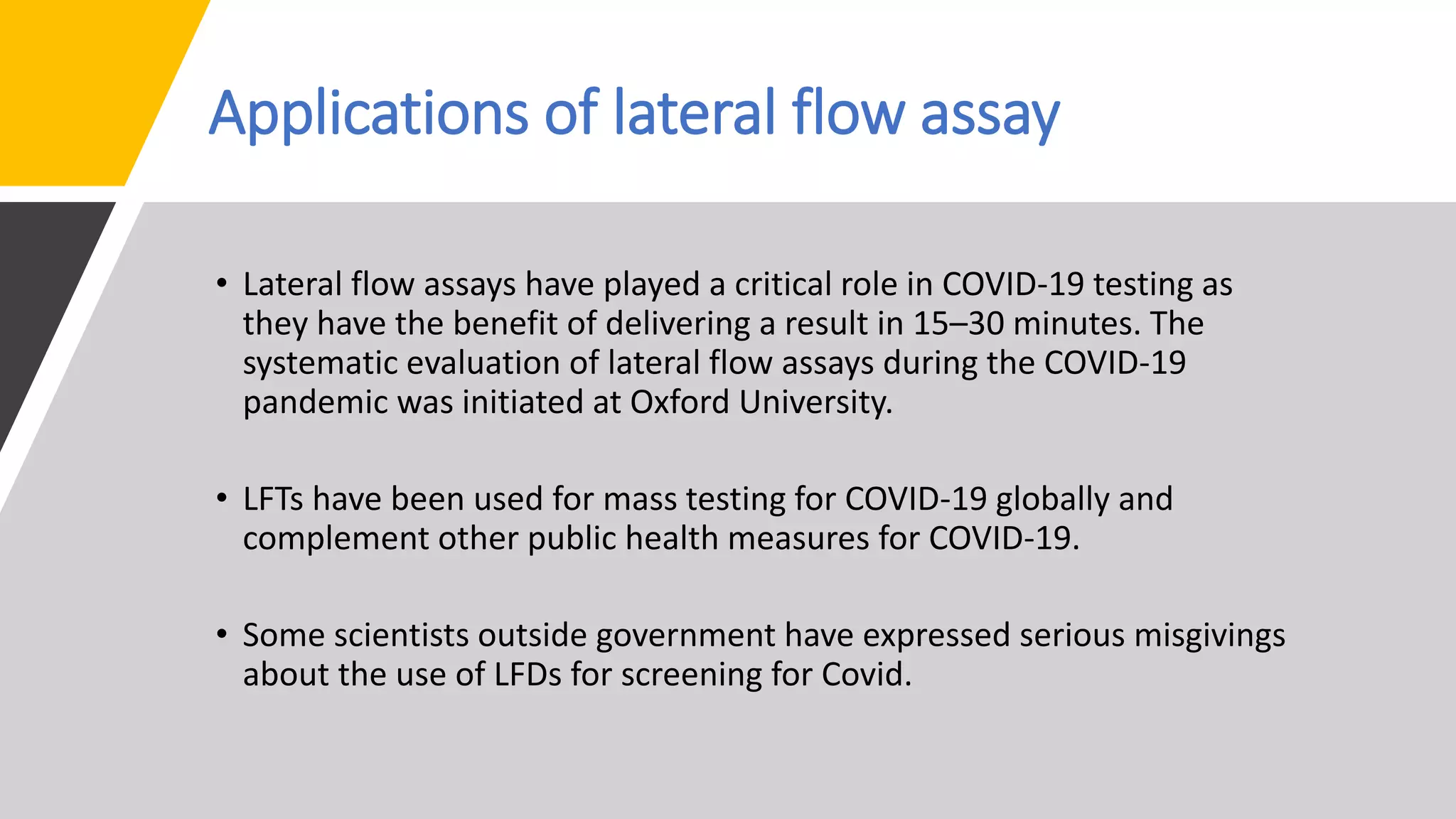 Applications of lateral flow assay

• Lateral flow assays have played a critical role in COVID-19 testing as they have the benefit of delivering a result in 15–30 minutes. The systematic evaluation of lateral flow assays during the COVID-19 pandemic was initiated at Oxford University.

• LFTs have been used for mass testing for COVID-19 globally and complement other public health measures for COVID-19.

• Some scientists outside government have expressed serious misgivings about the use of LFDs for screening for Covid.